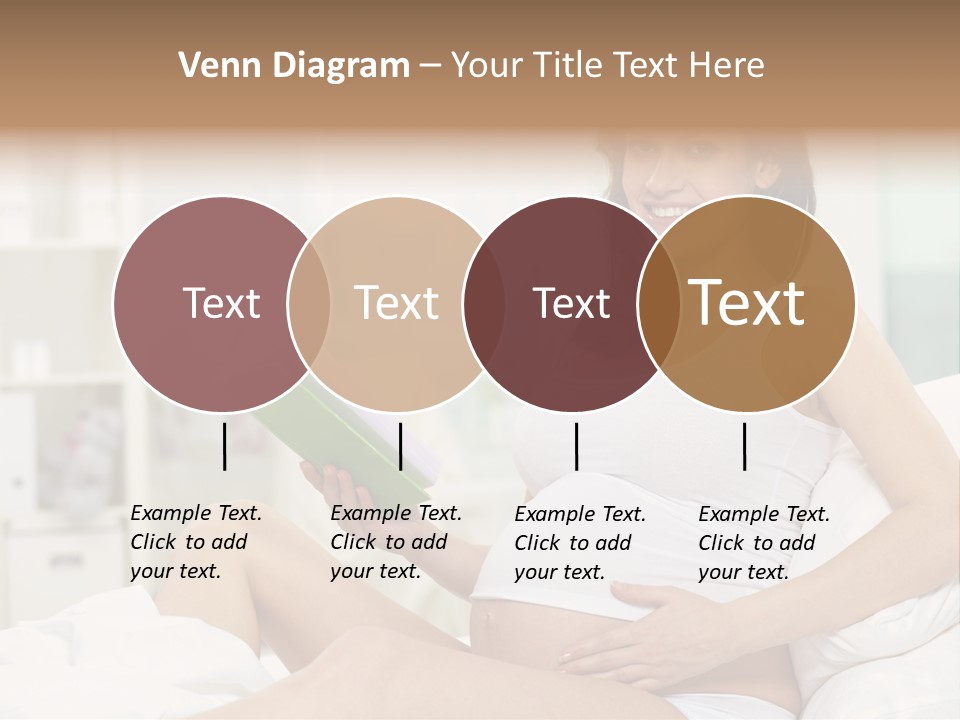 Venn Diagram – Your Title Text Here

Text

Text

Text

Text

Example Text. Click to add your text.

Example Text. Click to add your text.

Example Text. Click to add your text.

Example Text. Click to add your text.